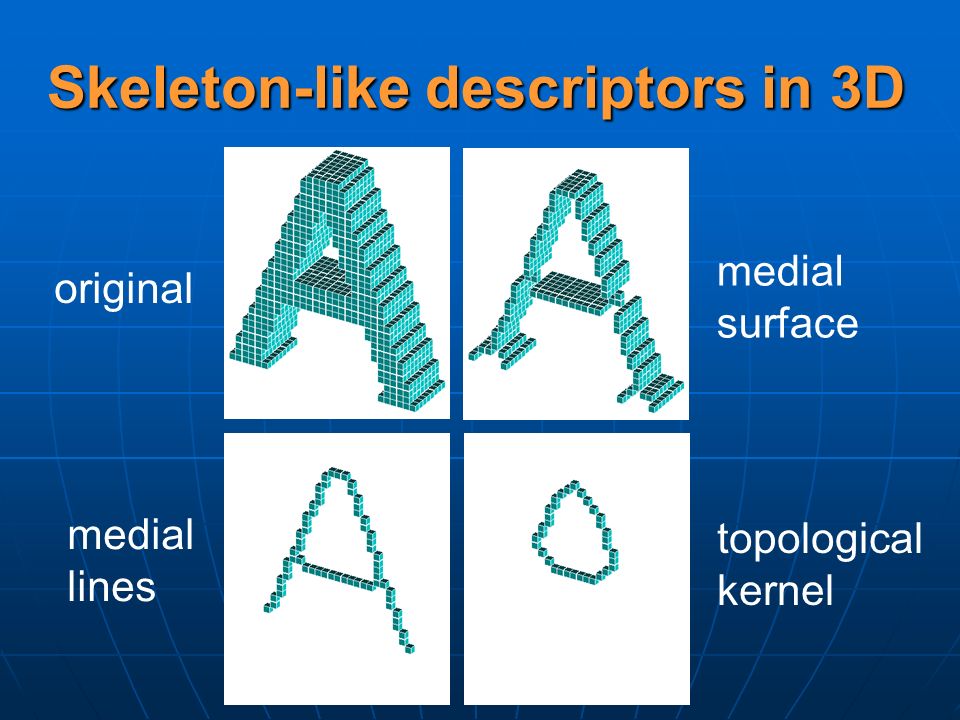 Skeleton-like descriptors in 3D

original

medial surface

medial lines

topological kernel